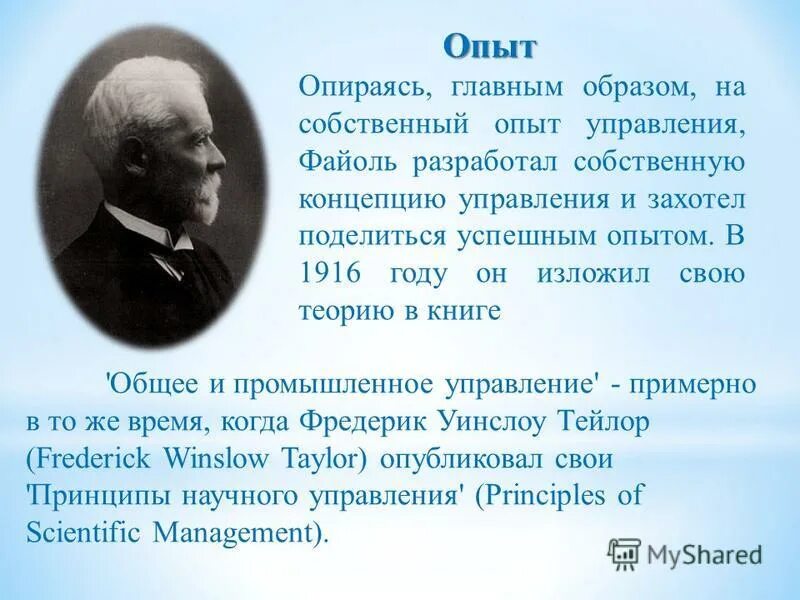 Опыт

Опираясь, главным образом, на собственный опыт управления, Файоль разработал собственную концепцию управления и захотел поделиться успешным опытом. В 1916 году он изложил свою теорию в книге

'Общее и промышленное управление' - примерно в то же время, когда Фредерик Уинслоу Тейлор (Frederick Winslow Taylor) опубликовал свои 'Принципы научного управления' (Principles of Scientific Management).

MyShared